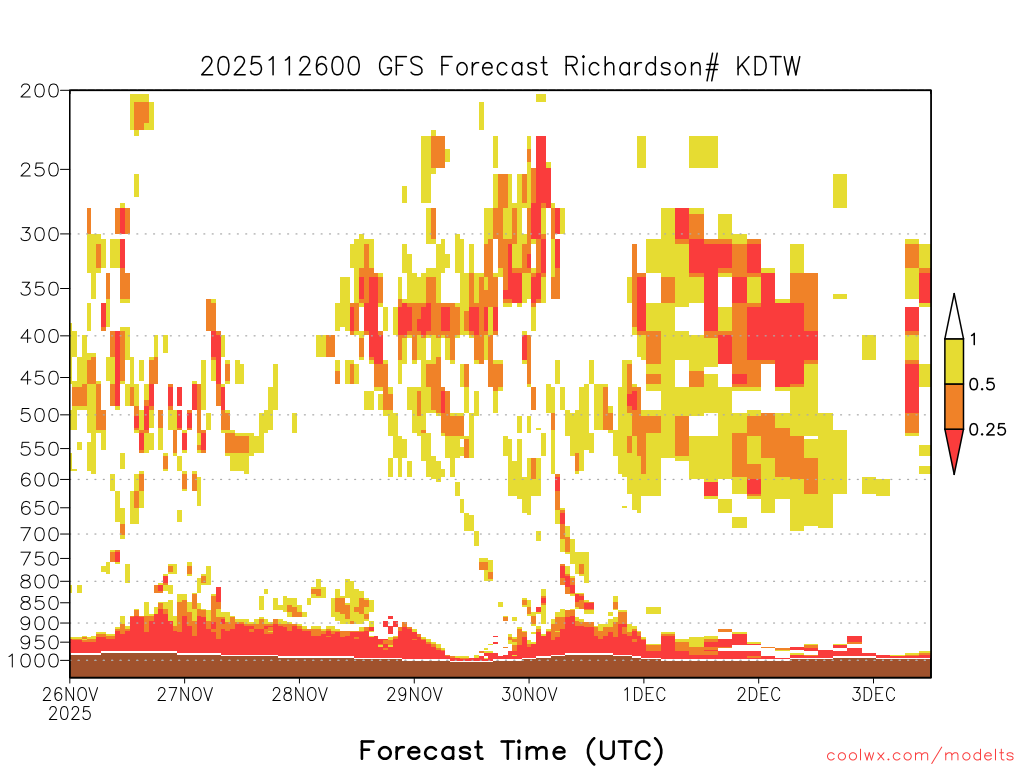 2025112600 GFS Forecast Richardson# KDTW

200
250
300
350
400
450
500
550
600
650
700
750
800
850
900
950
1000

1
0.5
0.25

26NOV
2025
27NOV
28NOV
29NOV
30NOV
1DEC
2DEC
3DEC

Forecast Time (UTC)

coolwx.com/modelts